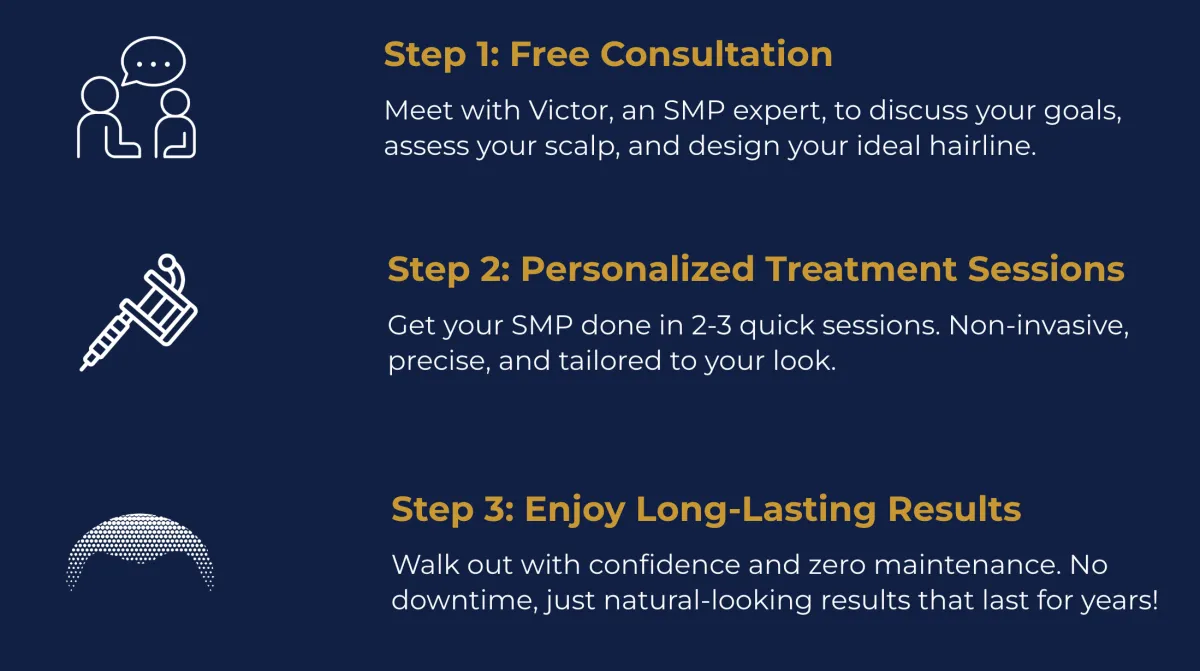 Step 1: Free Consultation

Meet with Victor, an SMP expert, to discuss your goals, assess your scalp, and design your ideal hairline.

Step 2: Personalized Treatment Sessions

Get your SMP done in 2-3 quick sessions. Non-invasive, precise, and tailored to your look.

Step 3: Enjoy Long-Lasting Results

Walk out with confidence and zero maintenance. No downtime, just natural-looking results that last for years!